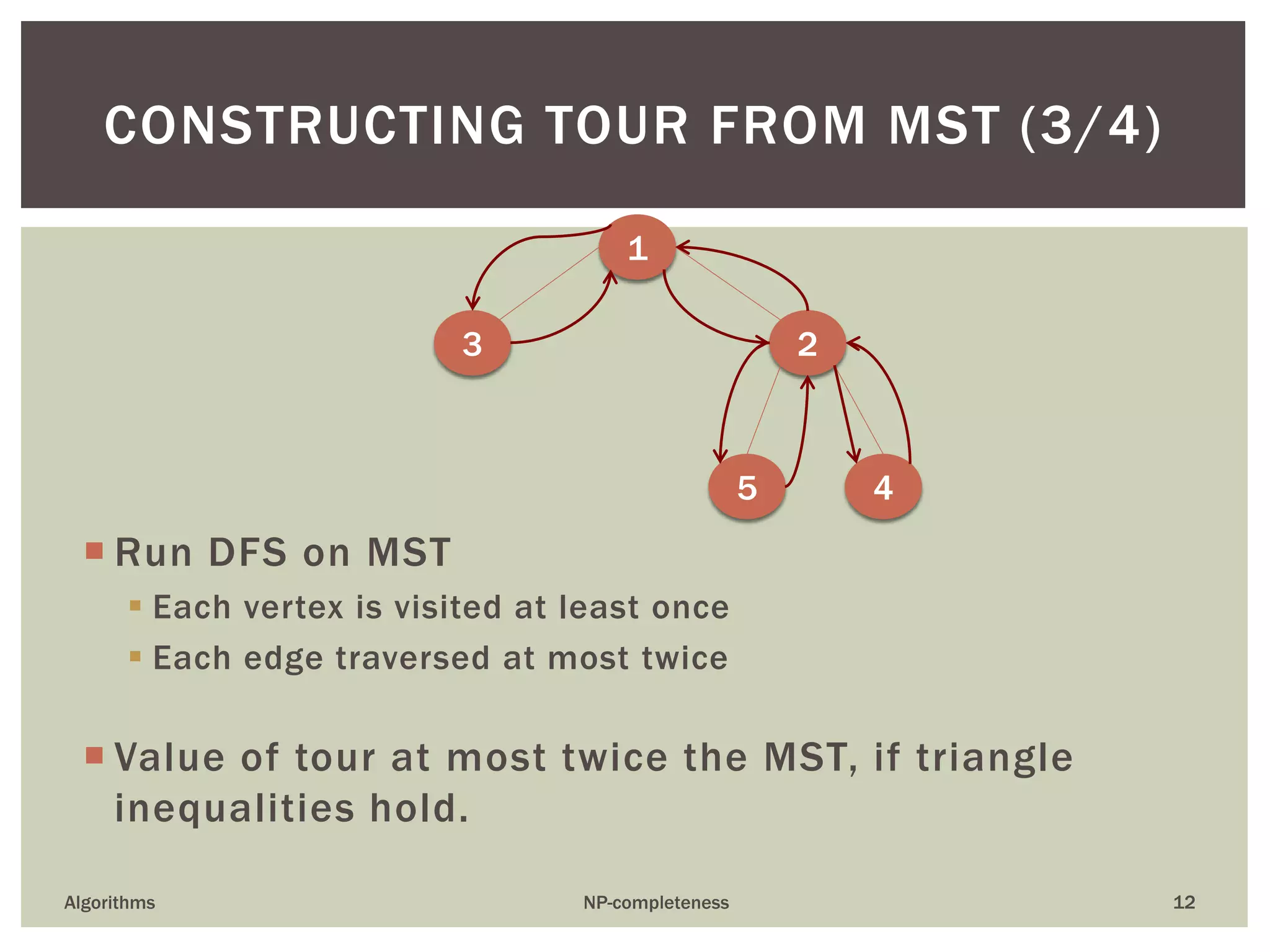 CONSTRUCTING TOUR FROM MST (3/4)

1
3
2
5
4

Run DFS on MST
Each vertex is visited at least once
Each edge traversed at most twice

Value of tour at most twice the MST, if triangle inequalities hold.

Algorithms
NP-completeness
12